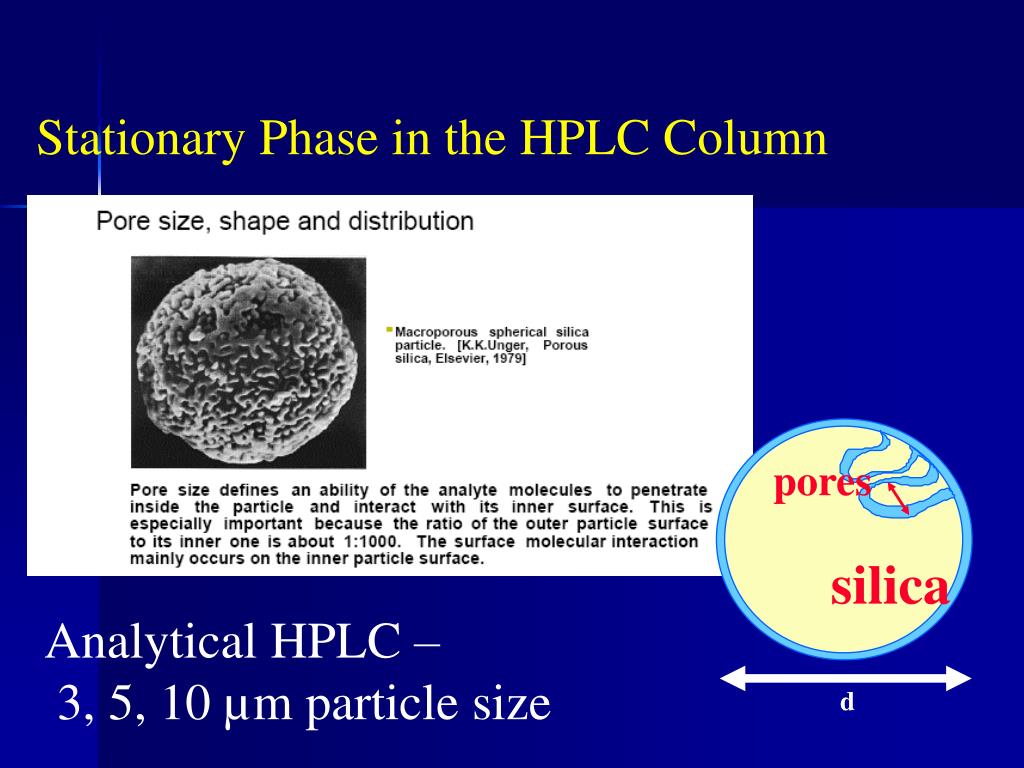 Stationary Phase in the HPLC Column

Pore size, shape and distribution

Macroporous spherical silica particle. [K.K.Unger, Porous silica, Elsevier, 1979]

Pore size defines an ability of the analyte molecules to penetrate inside the particle and interact with its inner surface. This is especially important because the ratio of the outer particle surface to its inner one is about 1:1000. The surface molecular interaction mainly occurs on the inner particle surface.

pores

silica

d

Analytical HPLC –
3, 5, 10 μm particle size